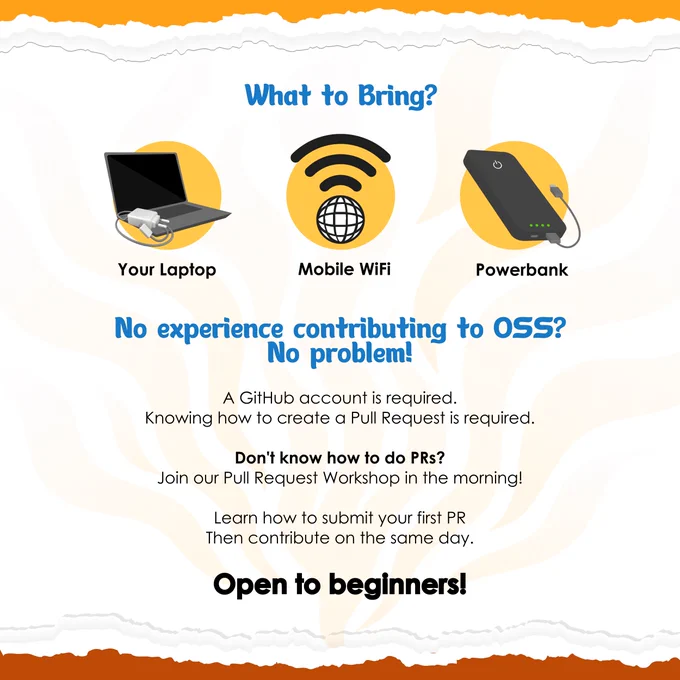 What to Bring?

Your Laptop

Mobile WiFi

Powerbank

No experience contributing to OSS?
No problem!

A GitHub account is required.
Knowing how to create a Pull Request is required.

Don't know how to do PRs?
Join our Pull Request Workshop in the morning!

Learn how to submit your first PR
Then contribute on the same day.

Open to beginners!